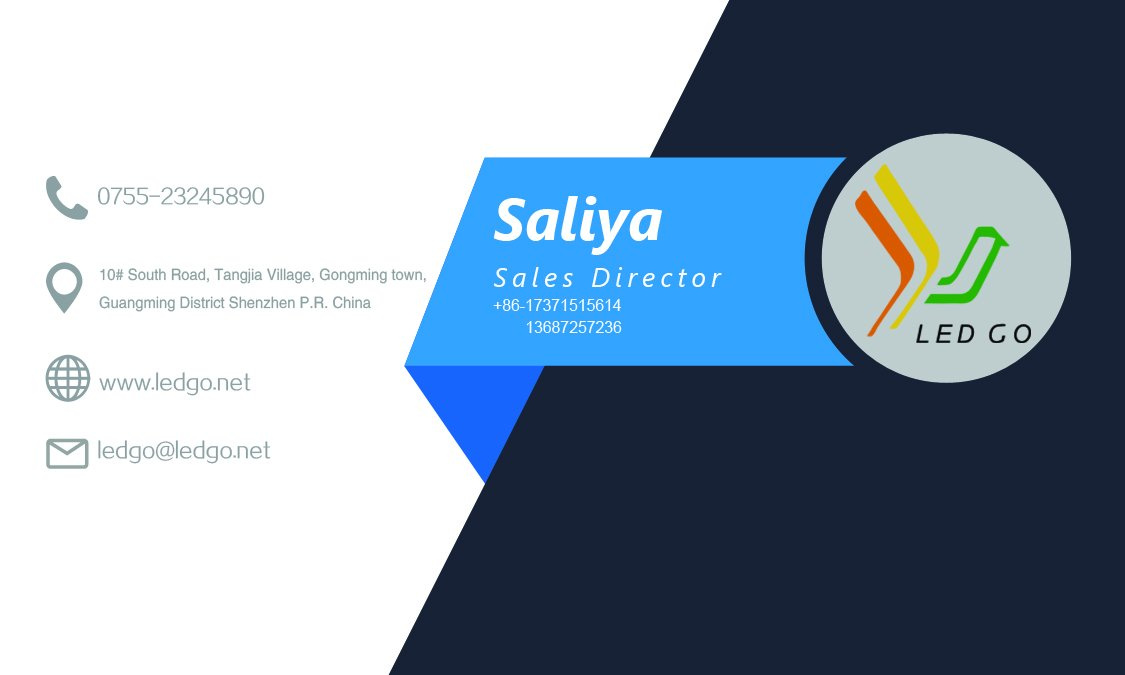 0755-23245890

10# South Road, Tangjia Village, Gongming town, Guangming District Shenzhen P.R. China

www.ledgo.net

ledgo@ledgo.net

Saliya

Sales Director

+86-17371515614
13687257236

LED GO